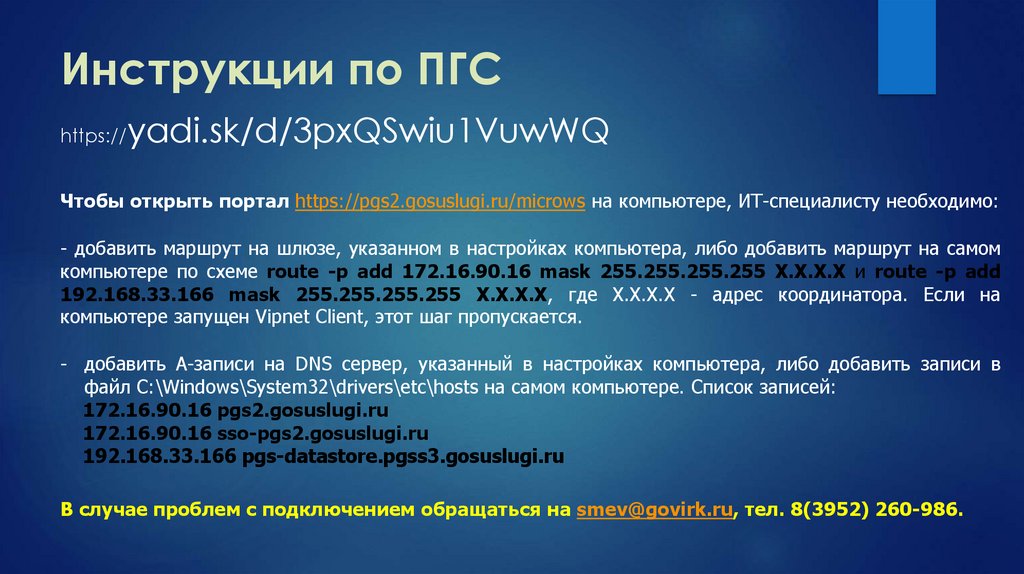 Инструкции по ПГС

https://yadi.sk/d/3pxQSwiu1VuwWQ

Чтобы открыть портал https://pgs2.gosuslugi.ru/microws на компьютере, ИТ-специалисту необходимо:

- добавить маршрут на шлюзе, указанном в настройках компьютера, либо добавить маршрут на самом компьютере по схеме route -p add 172.16.90.16 mask 255.255.255.255 X.X.X.X и route -p add 192.168.33.166 mask 255.255.255.255 X.X.X.X, где X.X.X.X - адрес координатора. Если на компьютере запущен Vipnet Client, этот шаг пропускается.

- добавить А-записи на DNS сервер, указанный в настройках компьютера, либо добавить записи в файл C:\Windows\System32\drivers\etc\hosts на самом компьютере. Список записей:
172.16.90.16 pgs2.gosuslugi.ru
172.16.90.16 sso-pgs2.gosuslugi.ru
192.168.33.166 pgs-datastore.pgss3.gosuslugi.ru

В случае проблем с подключением обращаться на smev@govirk.ru, тел. 8(3952) 260-986.